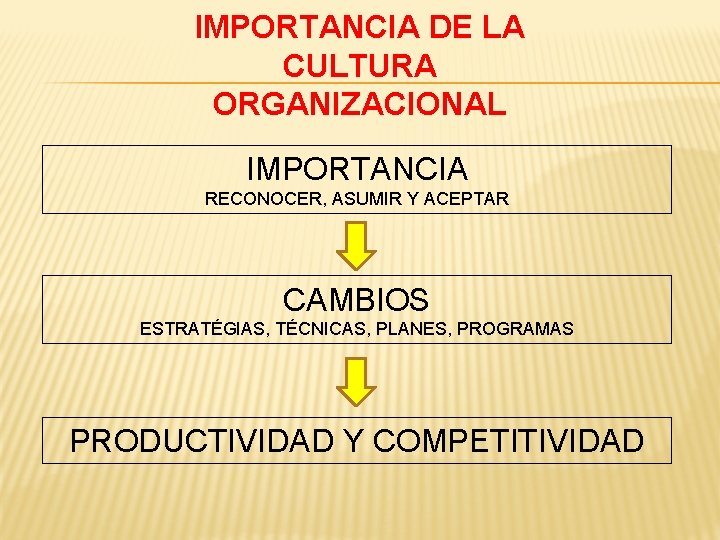 IMPORTANCIA DE LA CULTURA ORGANIZACIONAL

IMPORTANCIA
RECONOCER, ASUMIR Y ACEPTAR

CAMBIOS
ESTRATÉGIAS, TÉCNICAS, PLANES, PROGRAMAS

PRODUCTIVIDAD Y COMPETITIVIDAD